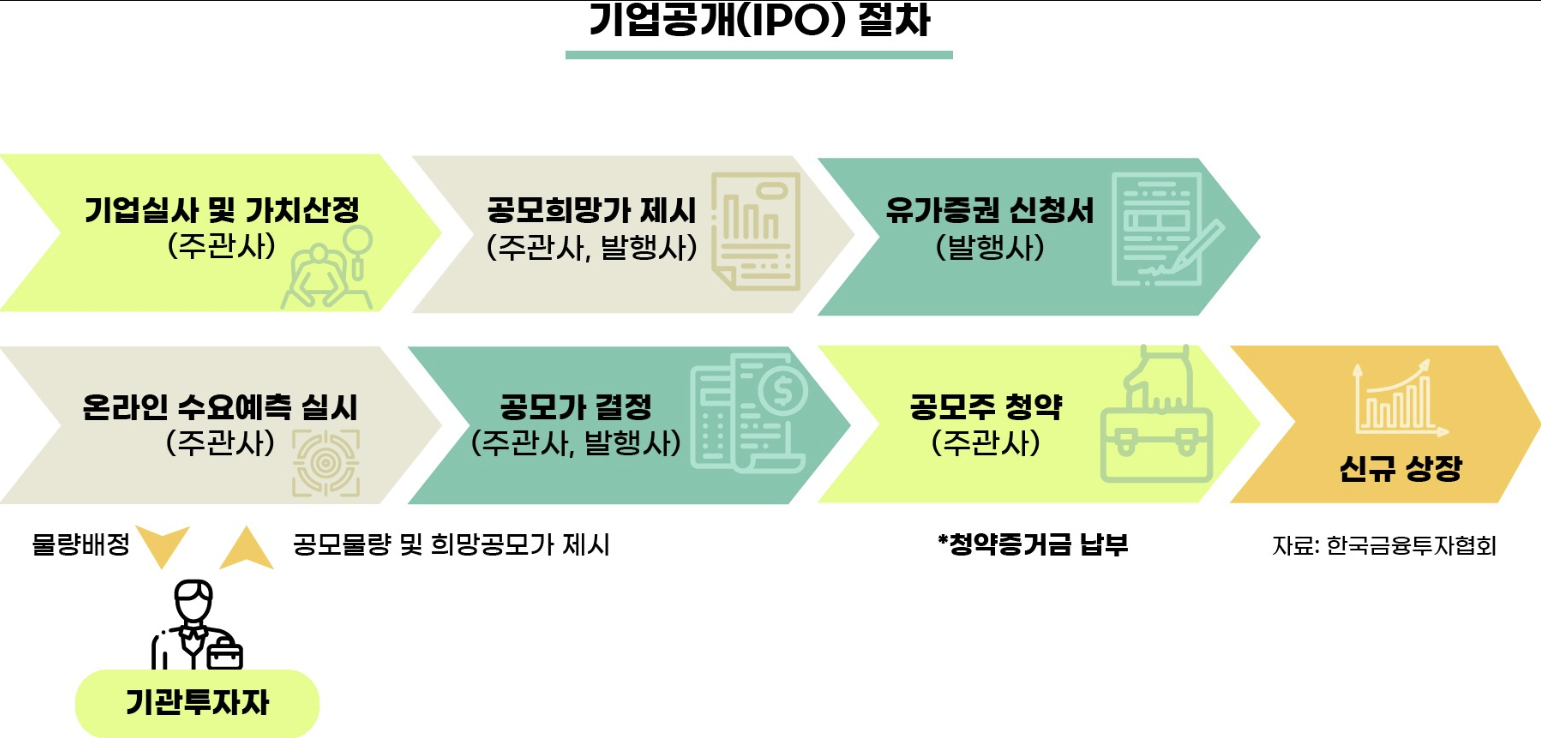 기업공개(IPO) 절차

기업실사 및 가치산정
(주관사)

공모희망가 제시
(주관사, 발행사)

유가증권 신청서
(발행사)

온라인 수요예측 실시
(주관사)

공모가 결정
(주관사, 발행사)

공모주 청약
(주관사)

신규 상장

물량배정

공모물량 및 희망공모가 제시

*청약증거금 납부

자료: 한국금융투자협회

기관투자자